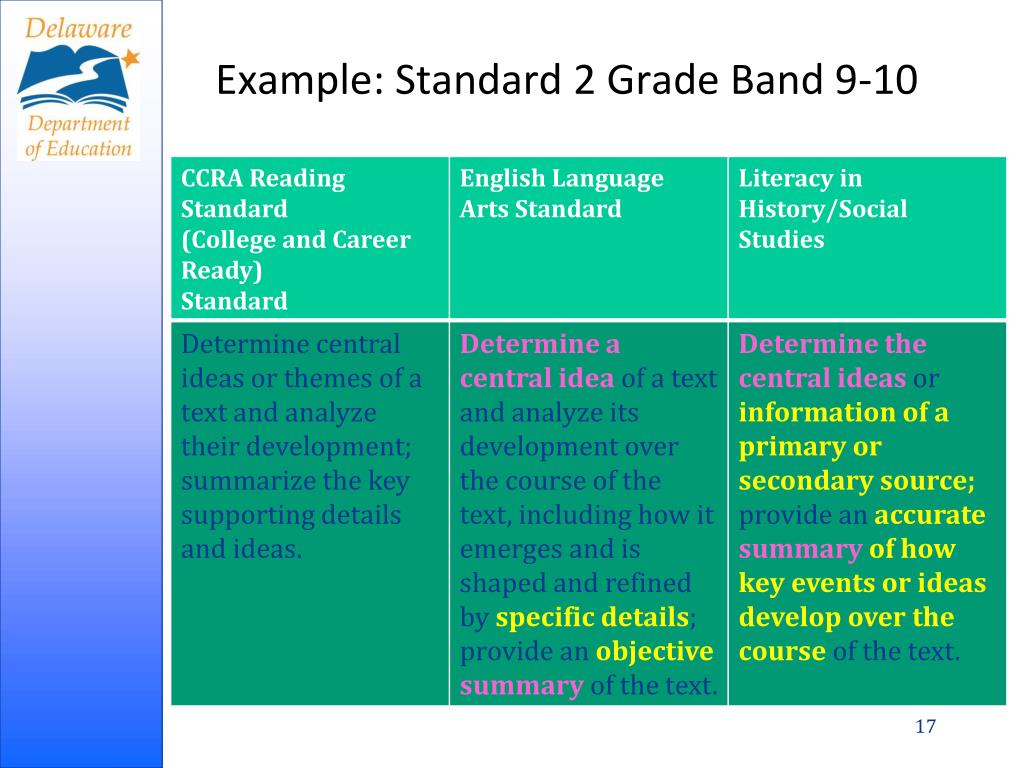 Delaware
Department of Education

Example: Standard 2 Grade Band 9-10

| CCRA Reading Standard (College and Career Ready) Standard | English Language Arts Standard | Literacy in History/Social Studies |
|---|---|---|
| Determine central ideas or themes of a text and analyze their development; summarize the key supporting details and ideas. | Determine a central idea of a text and analyze its development over the course of the text, including how it emerges and is shaped and refined by specific details; provide an objective summary of the text. | Determine the central ideas or information of a primary or secondary source; provide an accurate summary of how key events or ideas develop over the course of the text. |

17